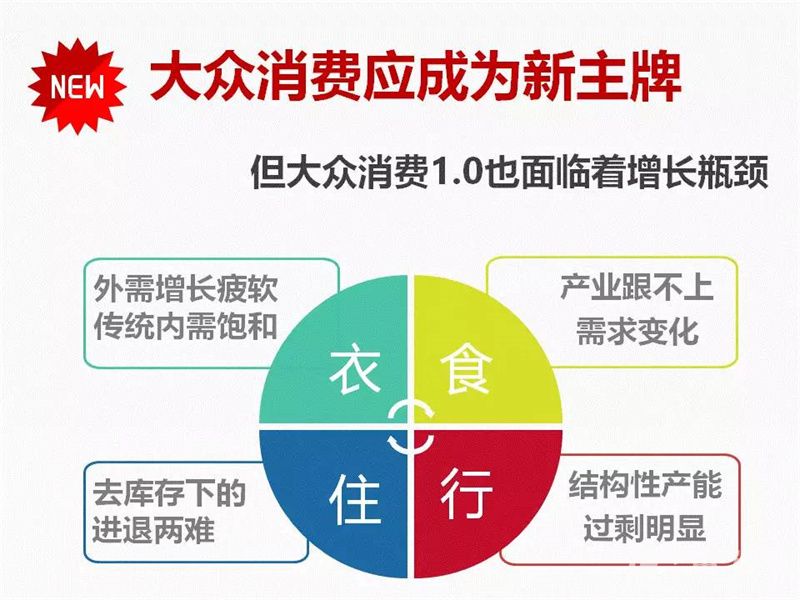 NEW 大众消费应成为新主牌

但大众消费1.0也面临着增长瓶颈

外需增长疲软
传统内需饱和

产业跟不上
需求变化

衣

食

住

行

去库存下的
进退两难

结构性产能
过剩明显